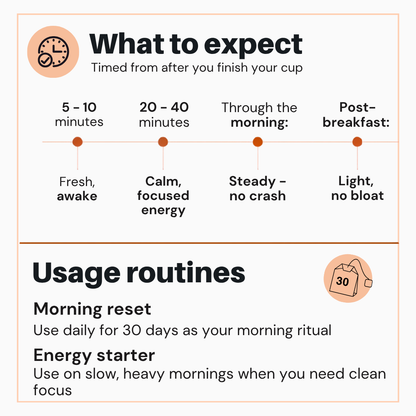 What to expect
Timed from after you finish your cup

5 - 10 minutes
Fresh, awake

20 - 40 minutes
Calm, focused energy

Through the morning:
Steady - no crash

Post-breakfast:
Light, no bloat

Usage routines

30

Morning reset
Use daily for 30 days as your morning ritual

Energy starter
Use on slow, heavy mornings when you need clean focus